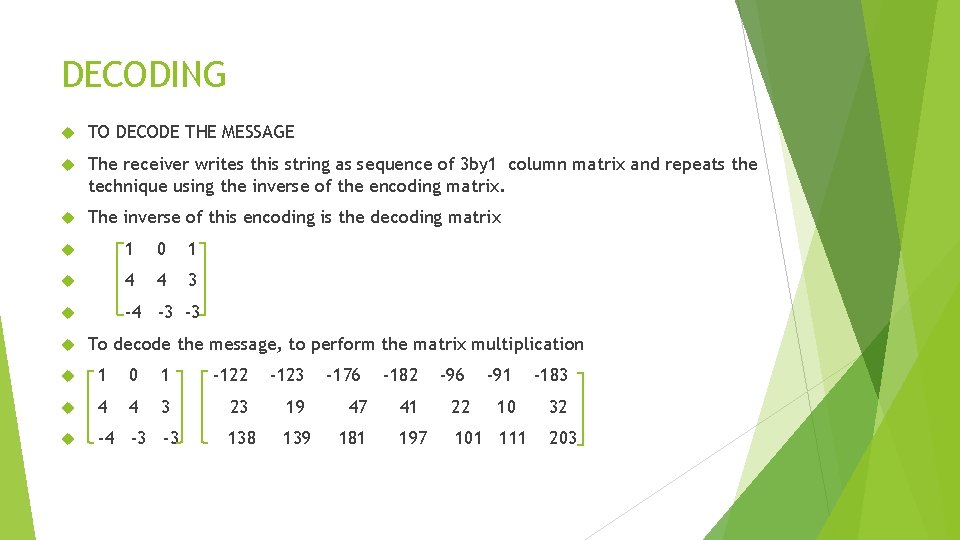 DECODING

TO DECODE THE MESSAGE

The receiver writes this string as sequence of 3by1 column matrix and repeats the technique using the inverse of the encoding matrix.

The inverse of this encoding is the decoding matrix

$\begin{bmatrix} 1 & 0 & 1 \\ 4 & 4 & 3 \\ -4 & -3 & -3 \end{bmatrix}$

To decode the message, to perform the matrix multiplication

$\begin{bmatrix} 1 & 0 & 1 \\ 4 & 4 & 3 \\ -4 & -3 & -3 \end{bmatrix} \begin{bmatrix} -122 & -123 & -176 & -182 & -96 & -91 & -183 \\ 23 & 19 & 47 & 41 & 22 & 10 & 32 \\ 138 & 139 & 181 & 197 & 101 & 111 & 203 \end{bmatrix}$